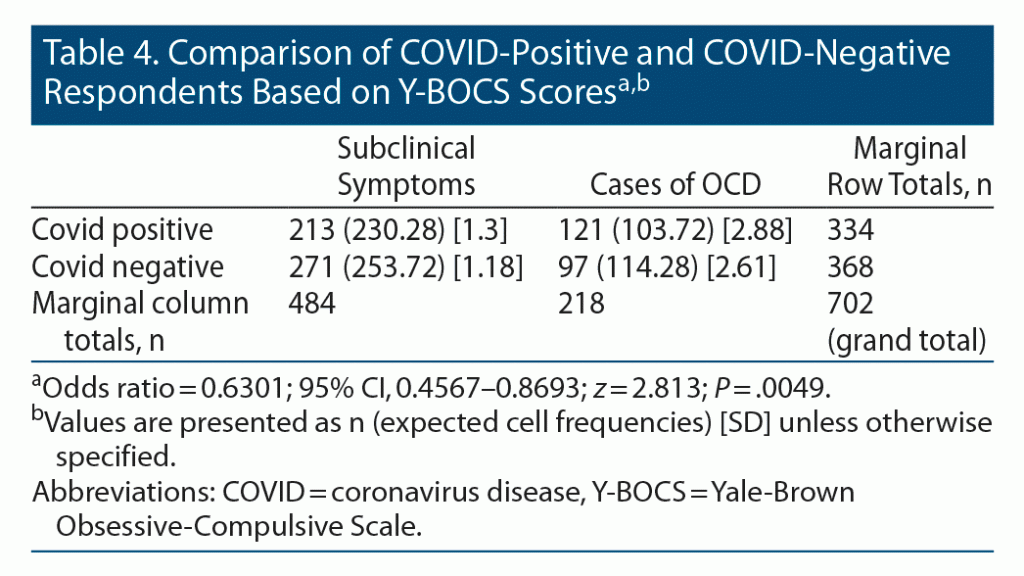 Table 4. Comparison of COVID-Positive and COVID-Negative Respondents Based on Y-BOCS Scores$^{a,b}$

| | Subclinical Symptoms | Cases of OCD | Marginal Row Totals, n |
|---|---|---|---|
| Covid positive | 213 (230.28) [1.3] | 121 (103.72) [2.88] | 334 |
| Covid negative | 271 (253.72) [1.18] | 97 (114.28) [2.61] | 368 |
| Marginal column totals, n | 484 | 218 | 702 (grand total) |

$^a$Odds ratio = 0.6301; 95% CI, 0.4567–0.8693; $z$ = 2.813; $P$ = .0049.
$^b$Values are presented as n (expected cell frequencies) [SD] unless otherwise specified.
Abbreviations: COVID = coronavirus disease, Y-BOCS = Yale-Brown Obsessive-Compulsive Scale.